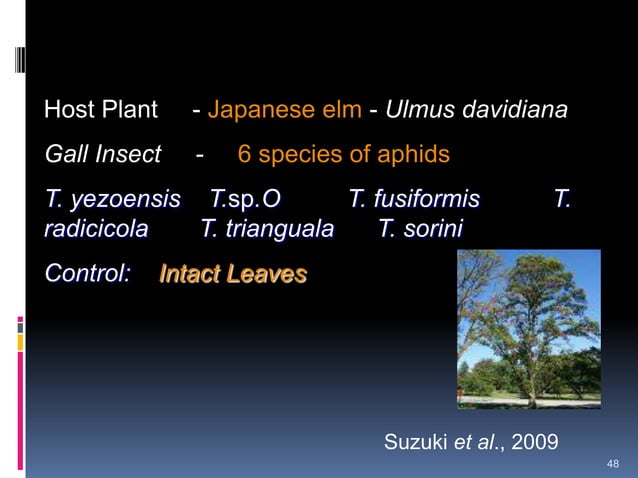 Host Plant - Japanese elm - Ulmus davidiana

Gall Insect - 6 species of aphids

T. yezoensis T.sp.O T. fusiformis T. radicicola T. trianguala T. sorini

Control: Intact Leaves

Suzuki et al., 2009

48